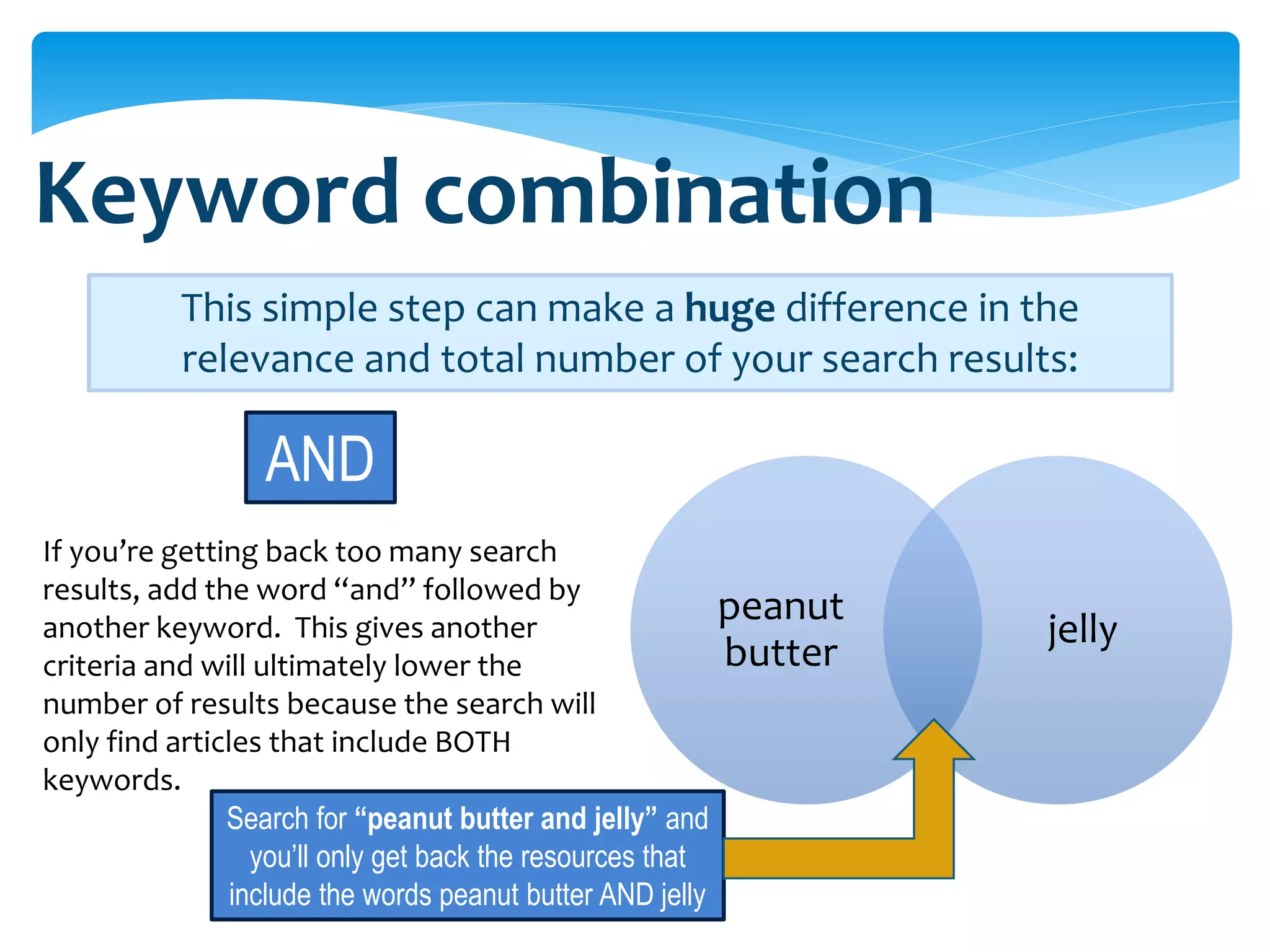 Keyword combination

This simple step can make a huge difference in the relevance and total number of your search results:

AND

If you’re getting back too many search results, add the word “and” followed by another keyword. This gives another criteria and will ultimately lower the number of results because the search will only find articles that include BOTH keywords.

peanut butter

jelly

Search for “peanut butter and jelly” and you’ll only get back the resources that include the words peanut butter AND jelly